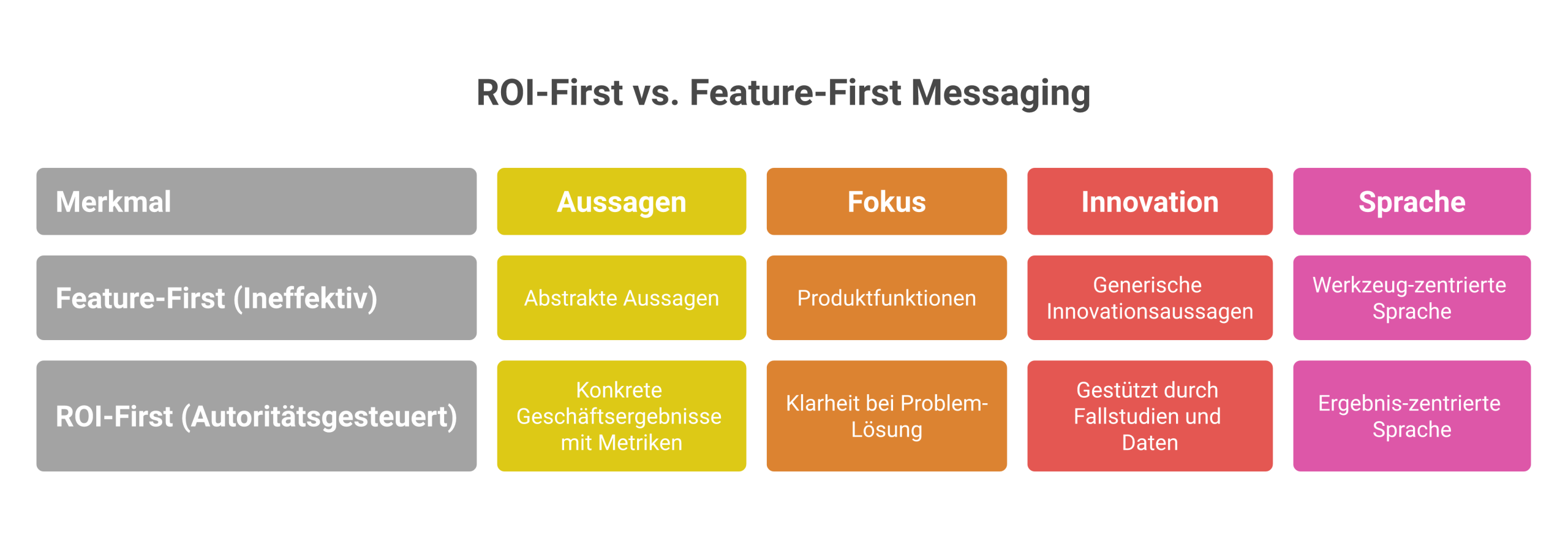 ROI-First vs. Feature-First Messaging

| Merkmal | Aussagen | Fokus | Innovation | Sprache |
|---|---|---|---|---|
| Feature-First (Ineffektiv) | Abstrakte Aussagen | Produktfunktionen | Generische Innovationsaussagen | Werkzeug-zentrierte Sprache |
| ROI-First (Autoritätsgesteuert) | Konkrete Geschäftsergebnisse mit Metriken | Klarheit bei Problem-Lösung | Gestützt durch Fallstudien und Daten | Ergebnis-zentrierte Sprache |